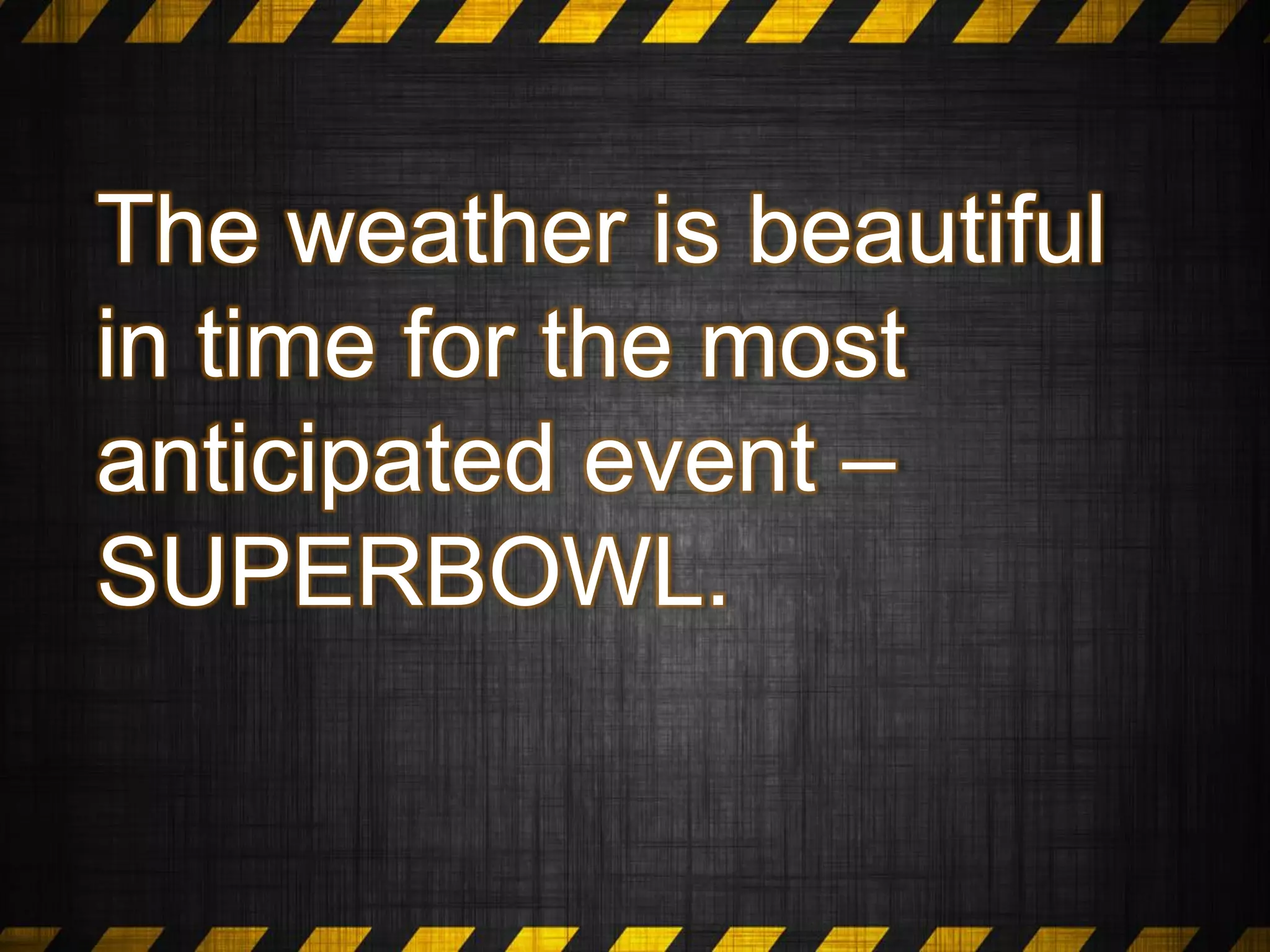 The weather is beautiful in time for the most anticipated event – SUPERBOWL.